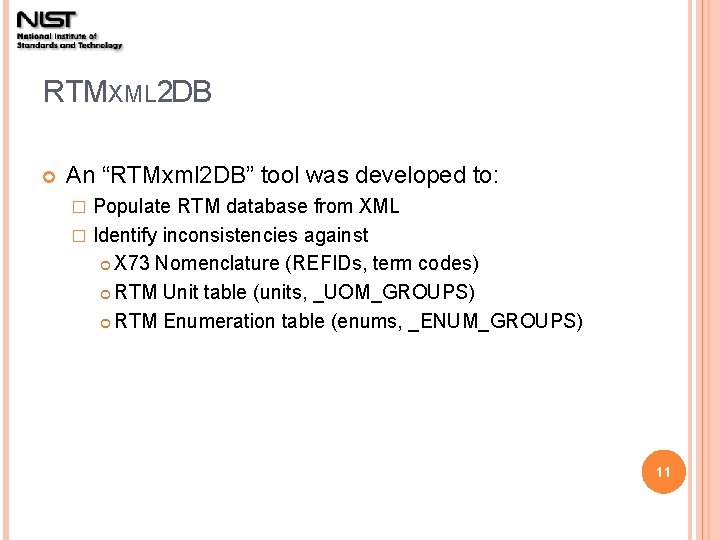 NIST
National Institute of
Standards and Technology

RTMXML2DB

An “RTMxml2DB” tool was developed to:
Populate RTM database from XML
Identify inconsistencies against
X73 Nomenclature (REFIDs, term codes)
RTM Unit table (units, _UOM_GROUPS)
RTM Enumeration table (enums, _ENUM_GROUPS)

11